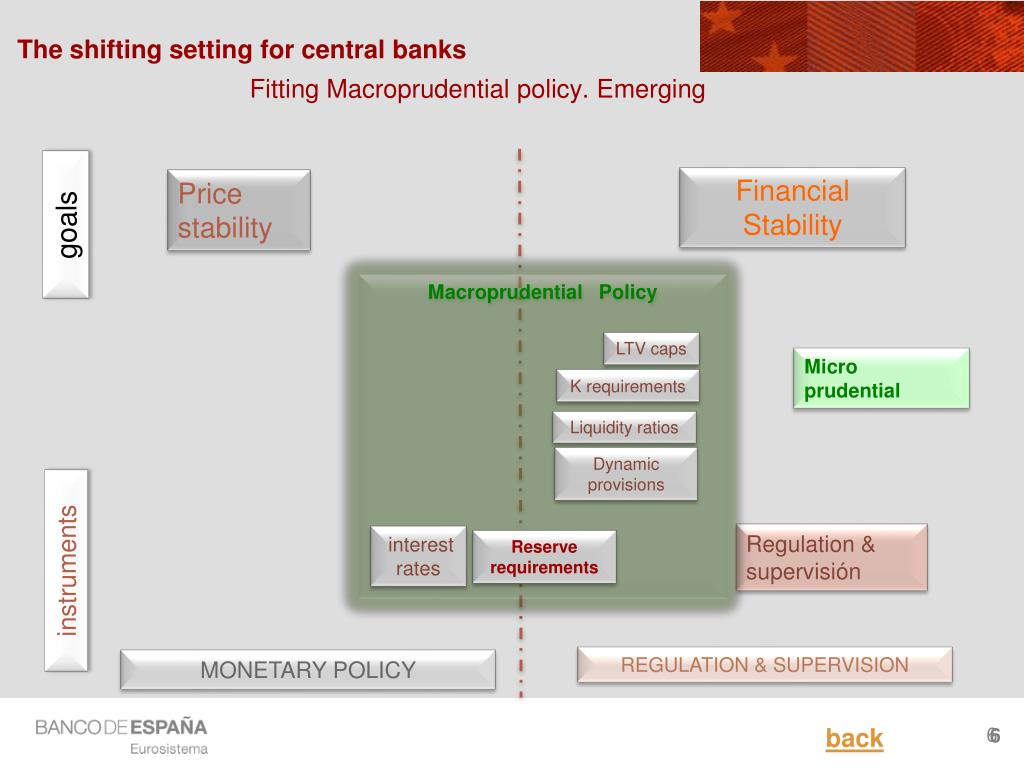 The shifting setting for central banks

Fitting Macroprudential policy. Emerging

goals

Price stability

Financial Stability

Macroprudential Policy

LTV caps

K requirements

Liquidity ratios

Dynamic provisions

Micro prudential

instruments

interest rates

Reserve requirements

Regulation & supervisión

MONETARY POLICY

REGULATION & SUPERVISION

BANCO DE ESPAÑA
Eurosistema

back

6